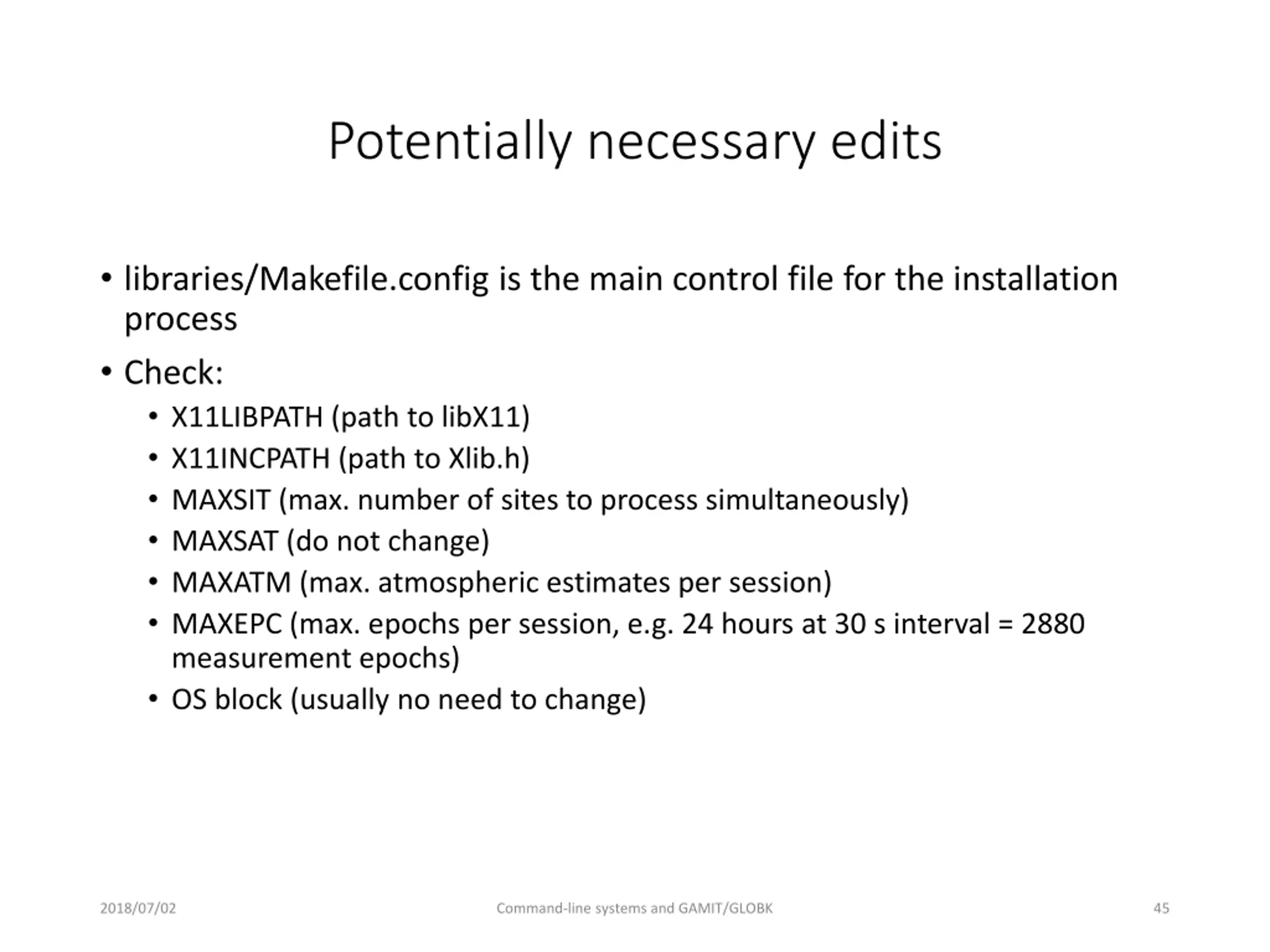 Potentially necessary edits

• libraries/Makefile.config is the main control file for the installation process

• Check:

• X11LIBPATH (path to libX11)

• X11INCPATH (path to Xlib.h)

• MAXSIT (max. number of sites to process simultaneously)

• MAXSAT (do not change)

• MAXATM (max. atmospheric estimates per session)

• MAXEPC (max. epochs per session, e.g. 24 hours at 30 s interval = 2880 measurement epochs)

• OS block (usually no need to change)

2018/07/02

Command-line systems and GAMIT/GLOBK

45